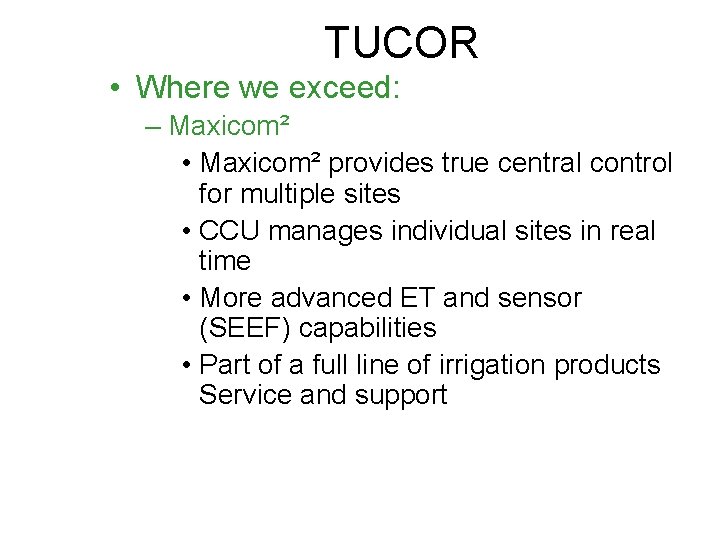 TUCOR

• Where we exceed:

– Maxicom²

• Maxicom² provides true central control for multiple sites

• CCU manages individual sites in real time

• More advanced ET and sensor (SEEF) capabilities

• Part of a full line of irrigation products Service and support